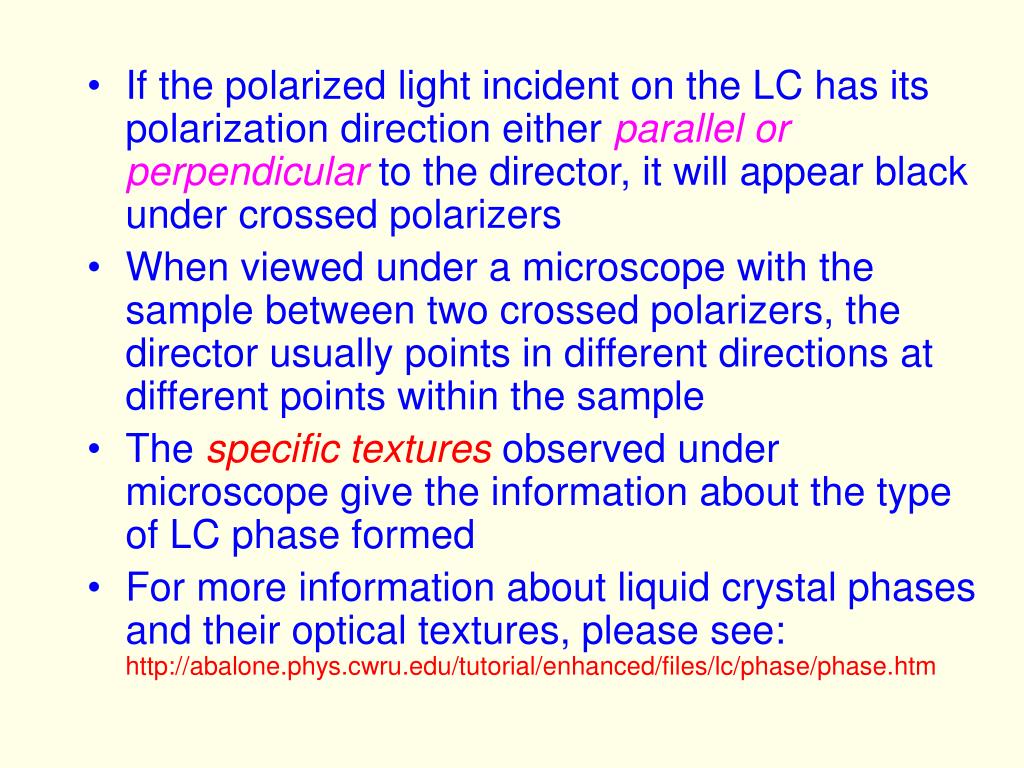 • If the polarized light incident on the LC has its polarization direction either parallel or perpendicular to the director, it will appear black under crossed polarizers

• When viewed under a microscope with the sample between two crossed polarizers, the director usually points in different directions at different points within the sample

• The specific textures observed under microscope give the information about the type of LC phase formed

• For more information about liquid crystal phases and their optical textures, please see: http://abalone.phys.cwru.edu/tutorial/enhanced/files/lc/phase/phase.htm